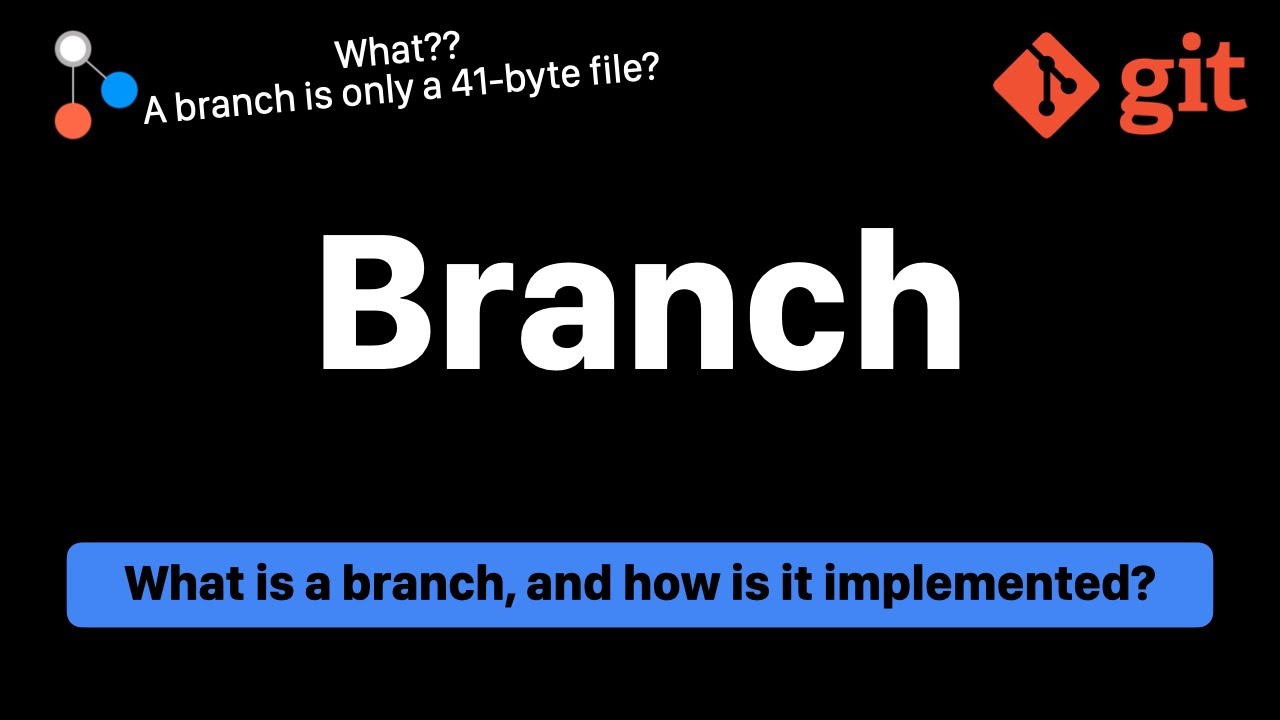 What??
A branch is only a 41-byte file?

git

Branch

What is a branch, and how is it implemented?